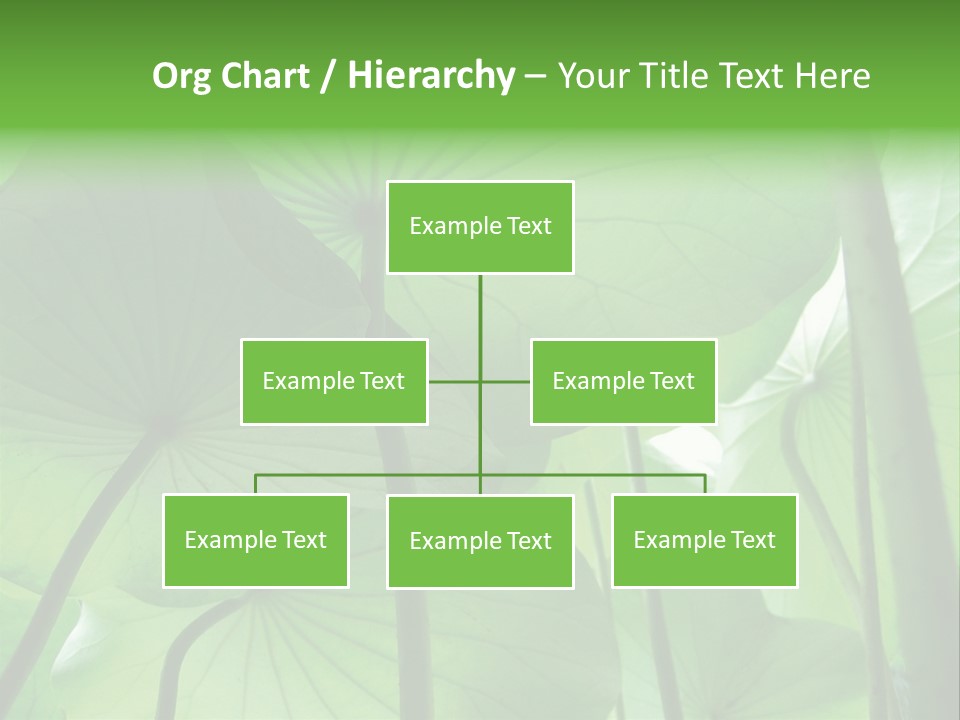 Org Chart / Hierarchy – Your Title Text Here

Example Text

Example Text

Example Text

Example Text

Example Text

Example Text